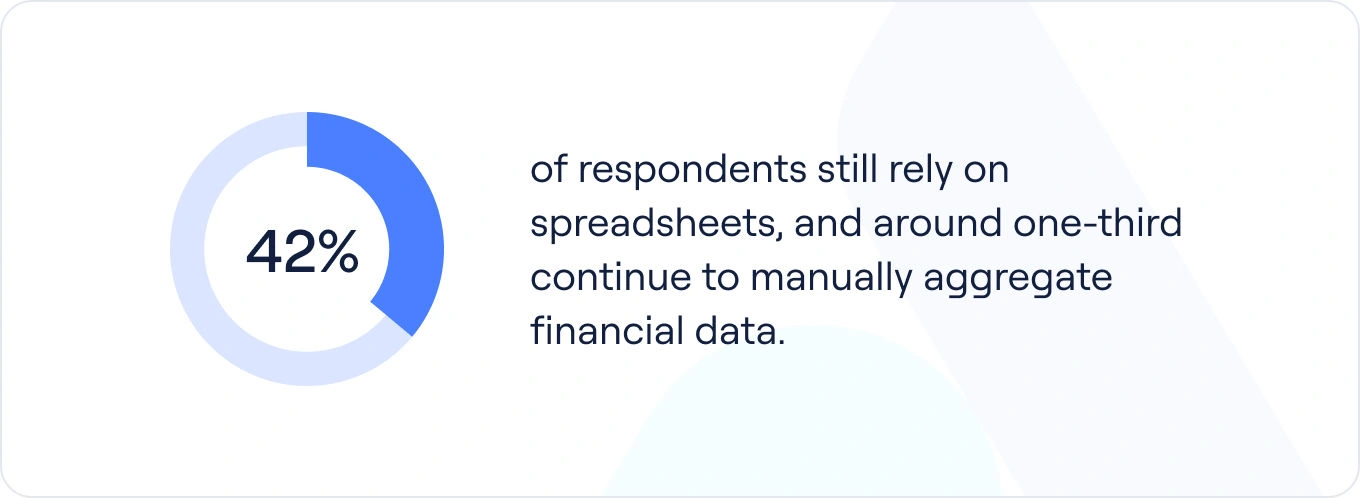 42%

of respondents still rely on spreadsheets, and around one-third continue to manually aggregate financial data.